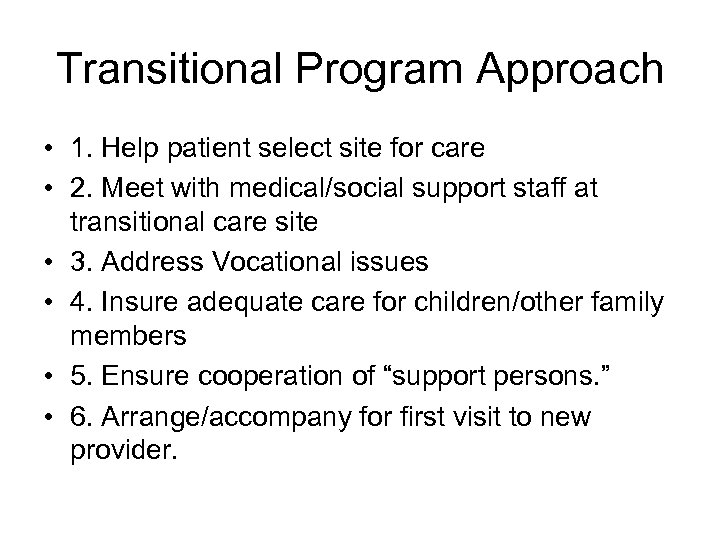 Transitional Program Approach

• 1. Help patient select site for care
• 2. Meet with medical/social support staff at transitional care site
• 3. Address Vocational issues
• 4. Insure adequate care for children/other family members
• 5. Ensure cooperation of “support persons.”
• 6. Arrange/accompany for first visit to new provider.